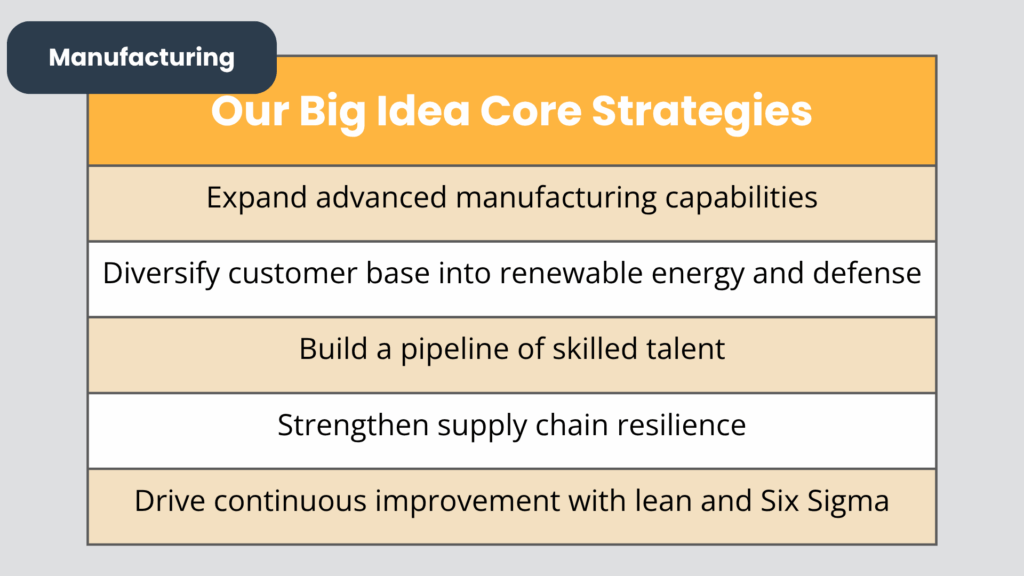 Manufacturing

| Our Big Idea Core Strategies |
|---|
| Expand advanced manufacturing capabilities |
| Diversify customer base into renewable energy and defense |
| Build a pipeline of skilled talent |
| Strengthen supply chain resilience |
| Drive continuous improvement with lean and Six Sigma |